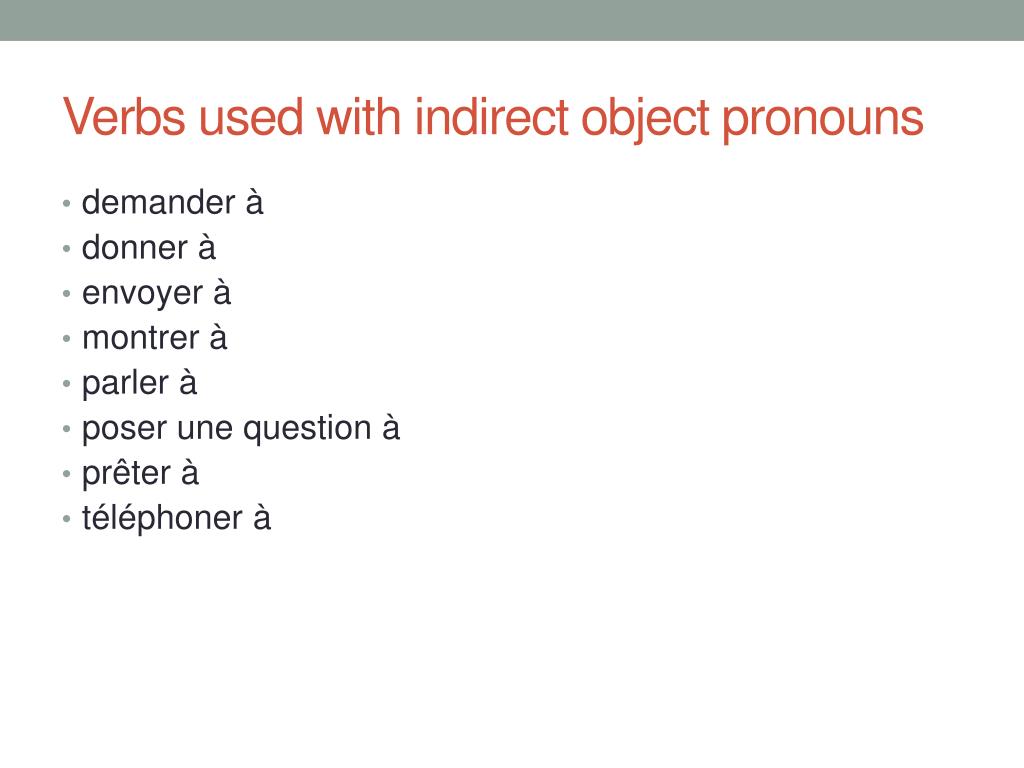 Verbs used with indirect object pronouns

• demander à
• donner à
• envoyer à
• montrer à
• parler à
• poser une question à
• prêter à
• téléphoner à